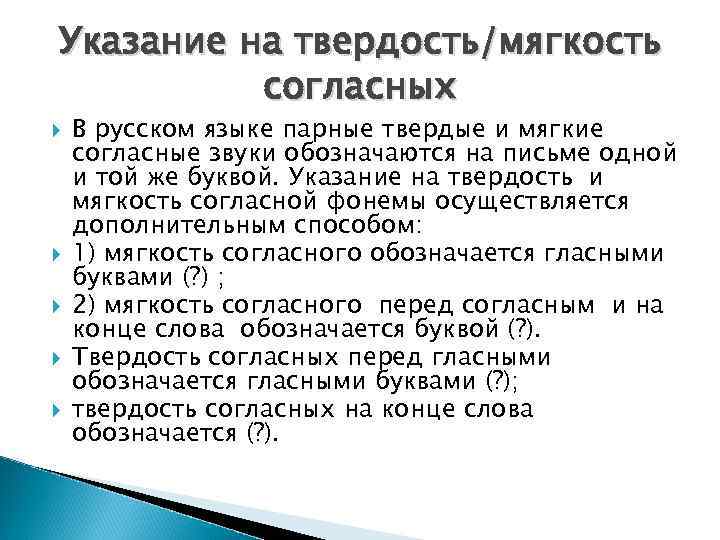 Указание на твердость/мягкость согласных

В русском языке парные твердые и мягкие согласные звуки обозначаются на письме одной и той же буквой. Указание на твердость и мягкость согласной фонемы осуществляется дополнительным способом:

1) мягкость согласного обозначается гласными буквами (?) ;

2) мягкость согласного перед согласным и на конце слова обозначается буквой (?).

Твердость согласных перед гласными обозначается гласными буквами (?);

твердость согласных на конце слова обозначается (?).